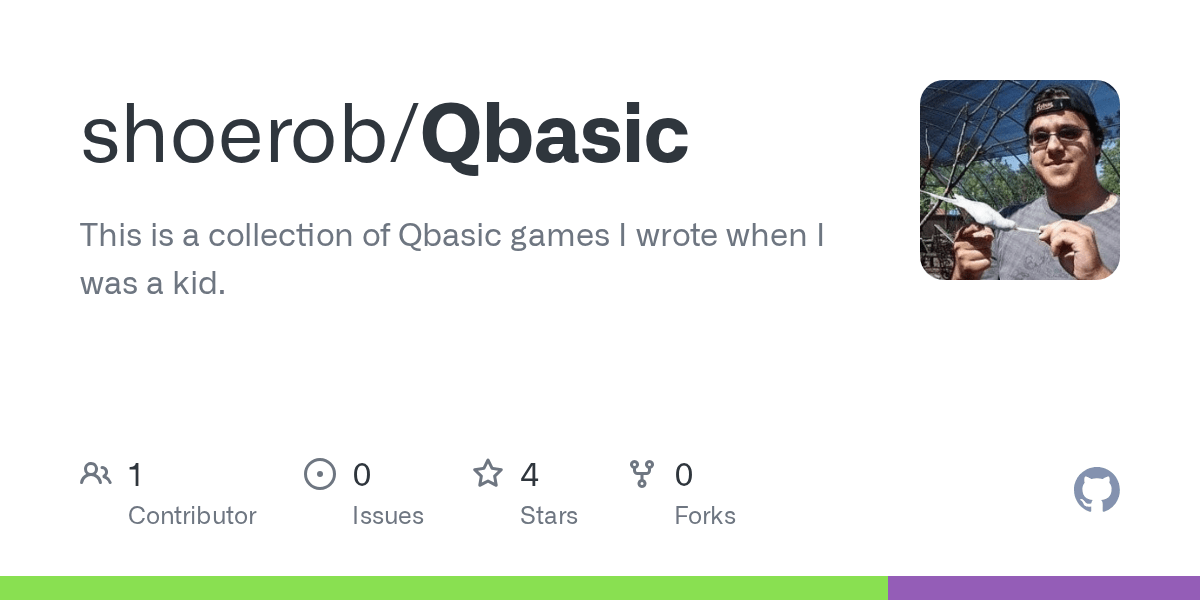 shoerob/Qbasic

This is a collection of Qbasic games I wrote when I was a kid.

1
Contributor

0
Issues

4
Stars

0
Forks